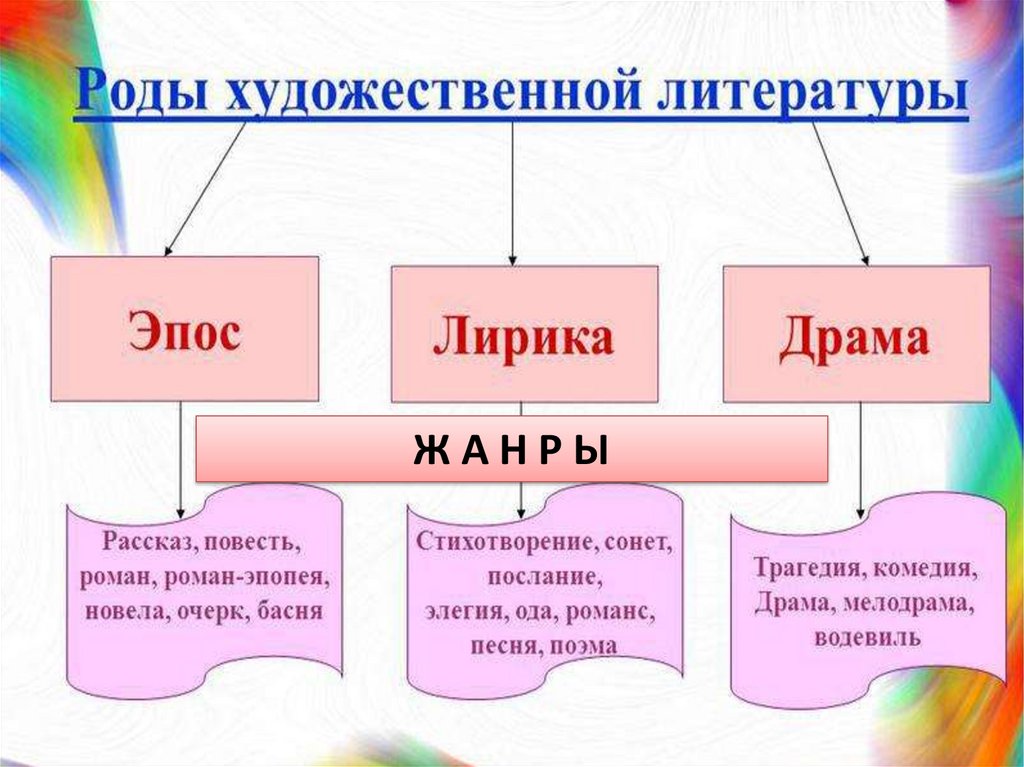 Роды художественной литературы

Эпос

Лирика

Драма

Ж А Н Р Ы

Рассказ, повесть, роман, роман-эпопея, новела, очерк, басня

Стихотворение, сонет, послание, элегия, ода, романс, песня, поэма

Трагедия, комедия, Драма, мелодрама, водевиль